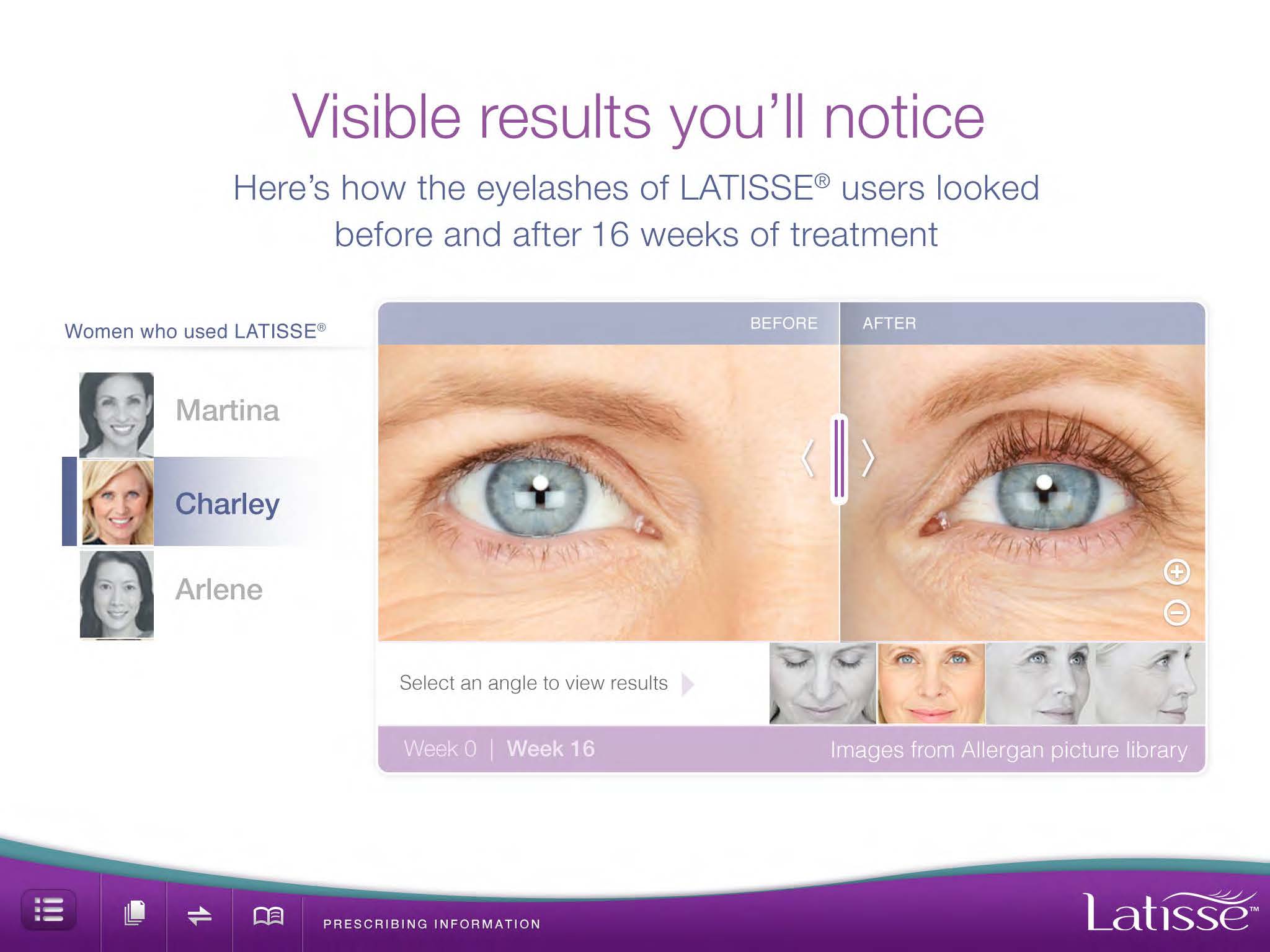 Visible results you'll notice

Here's how the eyelashes of LATISSE® users looked before and after 16 weeks of treatment

Women who used LATISSE®

Martina

Charley

Arlene

BEFORE

AFTER

Select an angle to view results

Week 0 | Week 16

Images from Allergan picture library

PRESCRIBING INFORMATION

Latisse™